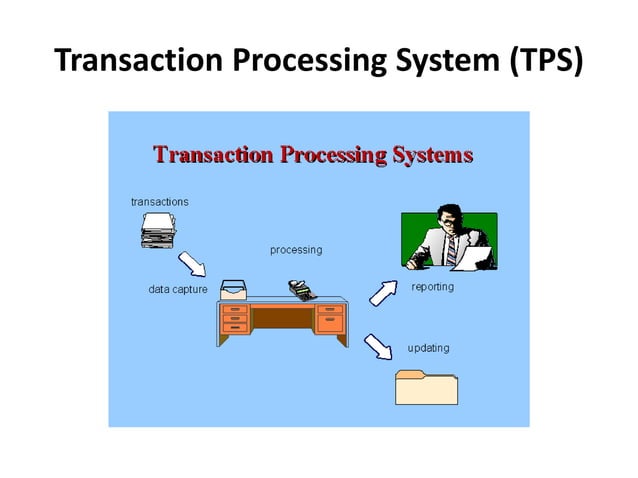 Transaction Processing System (TPS)

Transaction Processing Systems

transactions

processing

data capture

reporting

updating